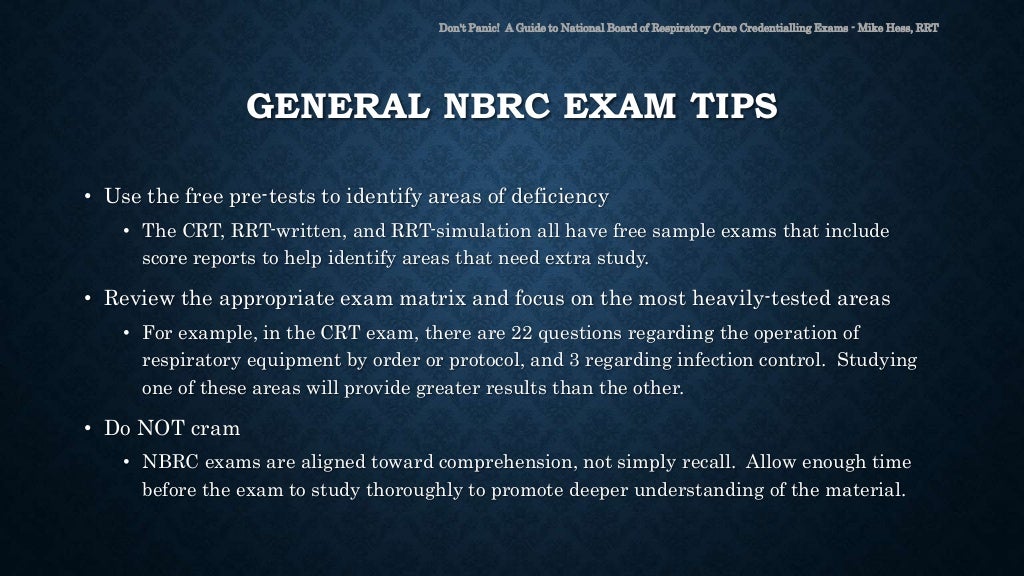 Don't Panic! A Guide to National Board of Respiratory Care Credentialling Exams - Mike Hess, RRT

GENERAL NBRC EXAM TIPS

• Use the free pre-tests to identify areas of deficiency
  • The CRT, RRT-written, and RRT-simulation all have free sample exams that include score reports to help identify areas that need extra study.
• Review the appropriate exam matrix and focus on the most heavily-tested areas
  • For example, in the CRT exam, there are 22 questions regarding the operation of respiratory equipment by order or protocol, and 3 regarding infection control. Studying one of these areas will provide greater results than the other.
• Do NOT cram
  • NBRC exams are aligned toward comprehension, not simply recall. Allow enough time before the exam to study thoroughly to promote deeper understanding of the material.